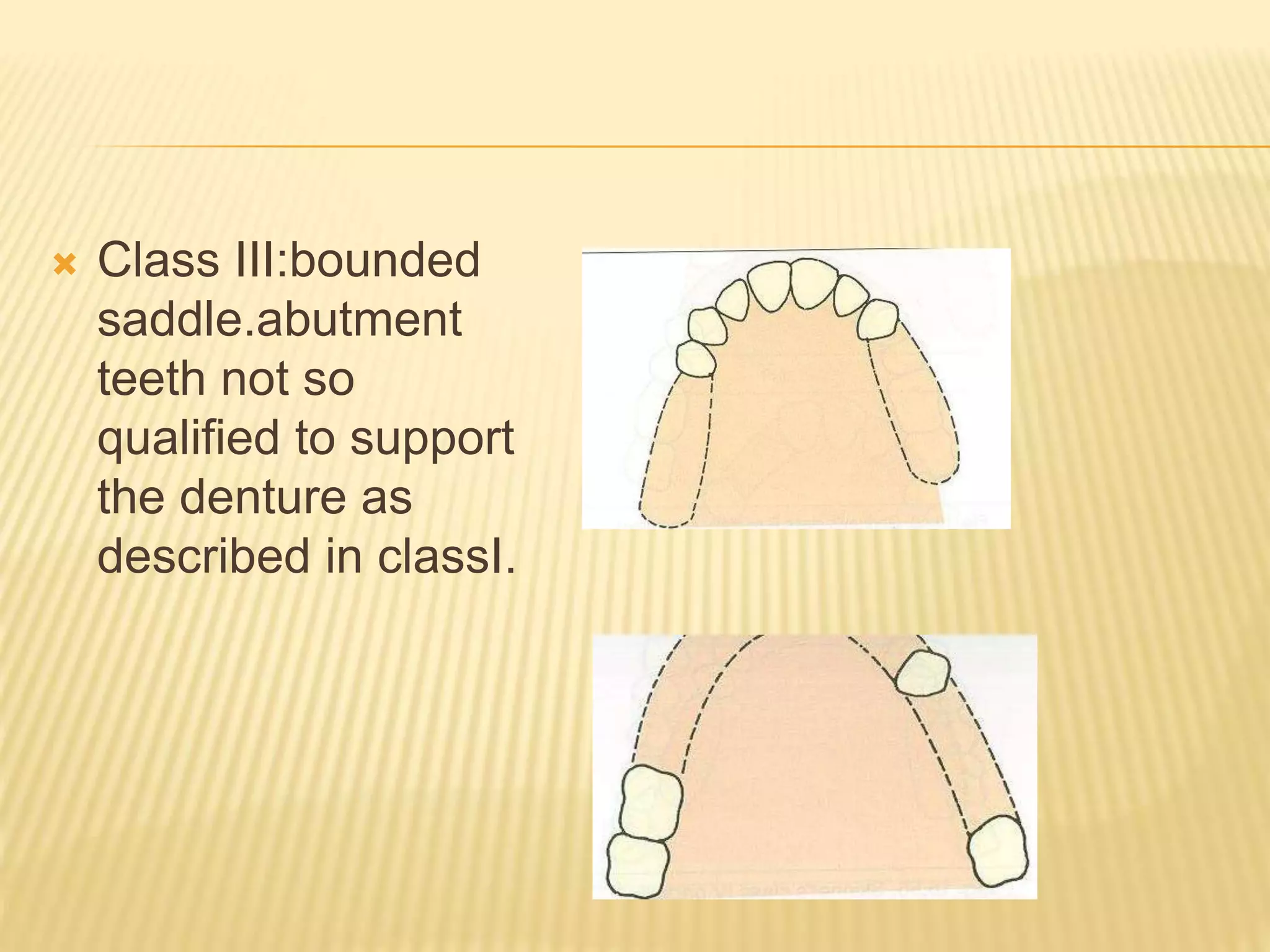 Class III:bounded saddle.abutment teeth not so qualified to support the denture as described in classI.